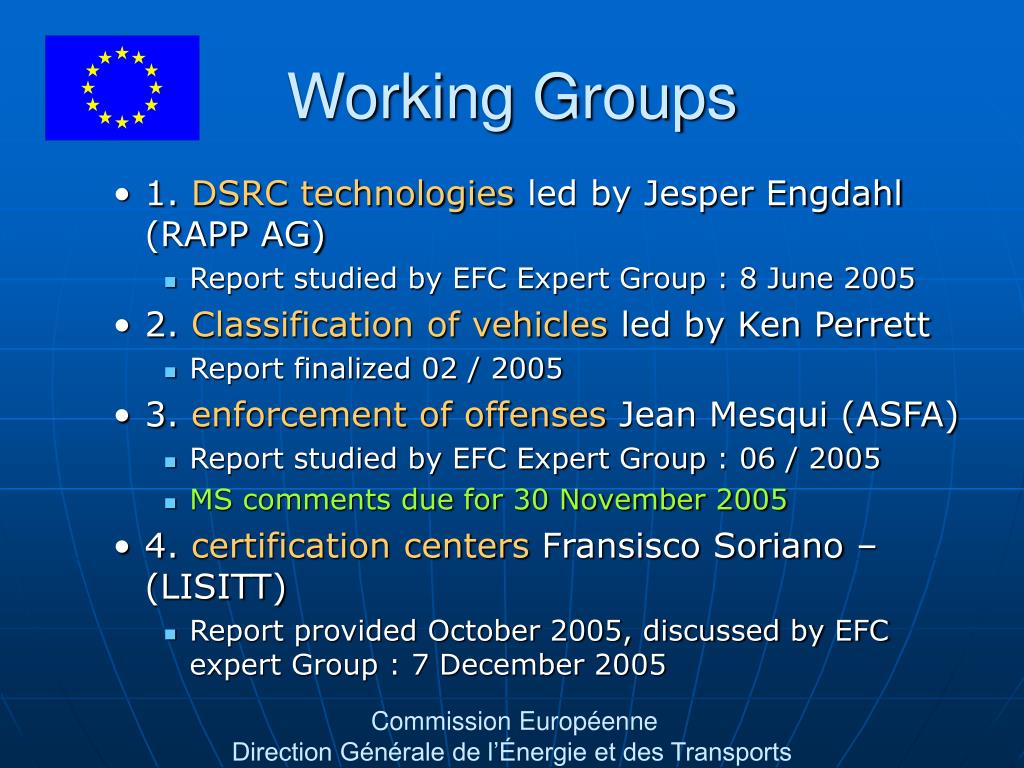 Working Groups

• 1. DSRC technologies led by Jesper Engdahl (RAPP AG)
 ▪ Report studied by EFC Expert Group : 8 June 2005
• 2. Classification of vehicles led by Ken Perrett
 ▪ Report finalized 02 / 2005
• 3. enforcement of offenses Jean Mesqui (ASFA)
 ▪ Report studied by EFC Expert Group : 06 / 2005
 ▪ MS comments due for 30 November 2005
• 4. certification centers Fransisco Soriano – (LISITT)
 ▪ Report provided October 2005, discussed by EFC expert Group : 7 December 2005

Commission Européenne
Direction Générale de l'Énergie et des Transports